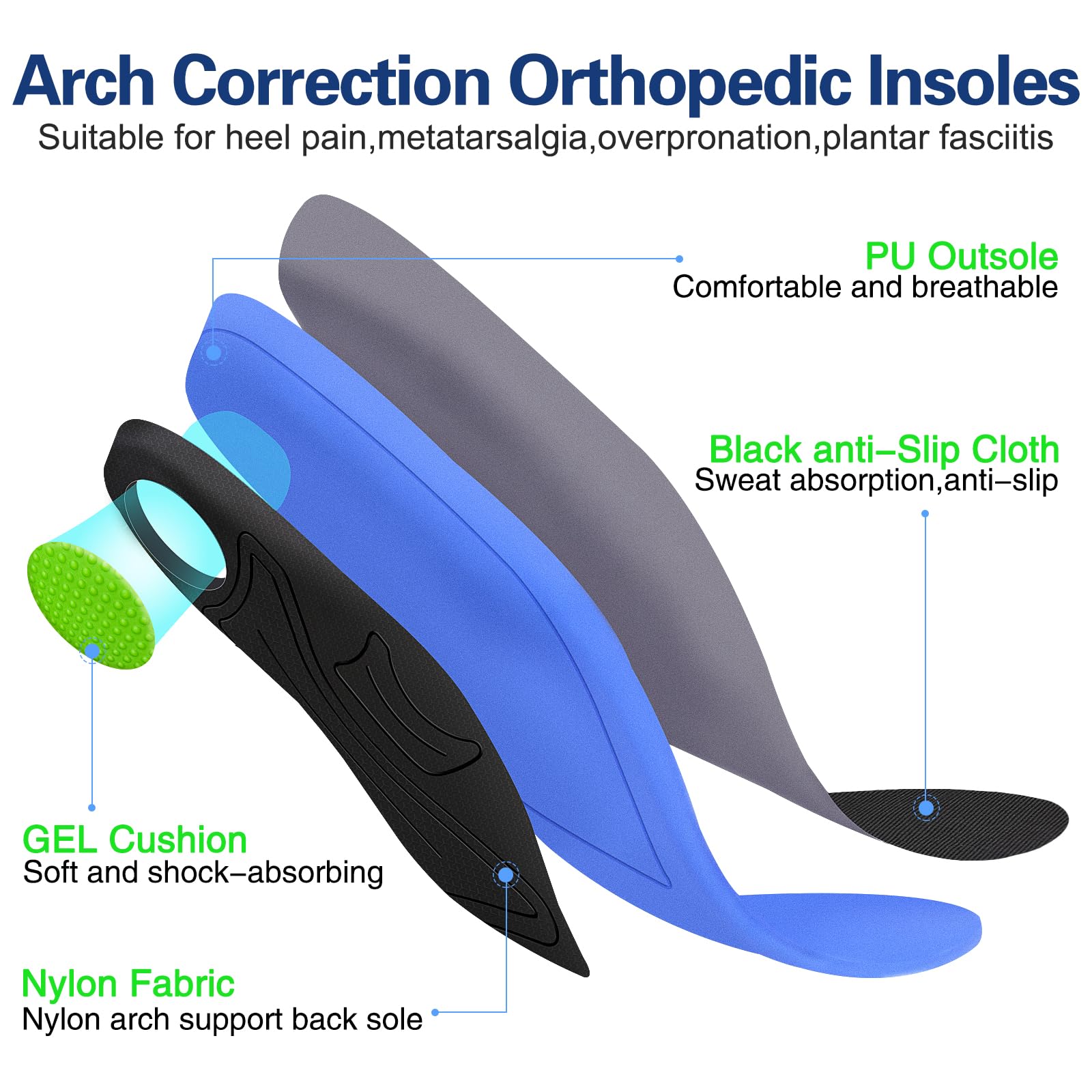 Arch Correction Orthopedic Insoles
Suitable for heel pain,metatarsalgia,overpronation,plantar fasciitis

PU Outsole
Comfortable and breathable

Black anti–Slip Cloth
Sweat absorption,anti–slip

GEL Cushion
Soft and shock–absorbing

Nylon Fabric
Nylon arch support back sole